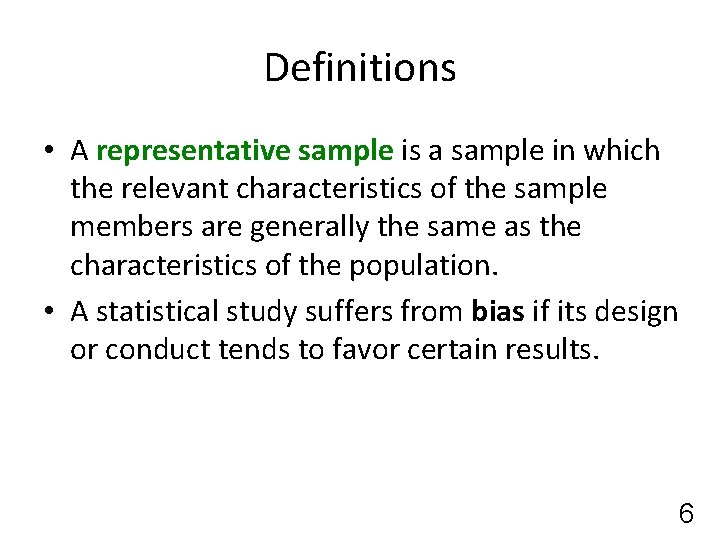 Definitions

• A representative sample is a sample in which the relevant characteristics of the sample members are generally the same as the characteristics of the population.

• A statistical study suffers from bias if its design or conduct tends to favor certain results.

6